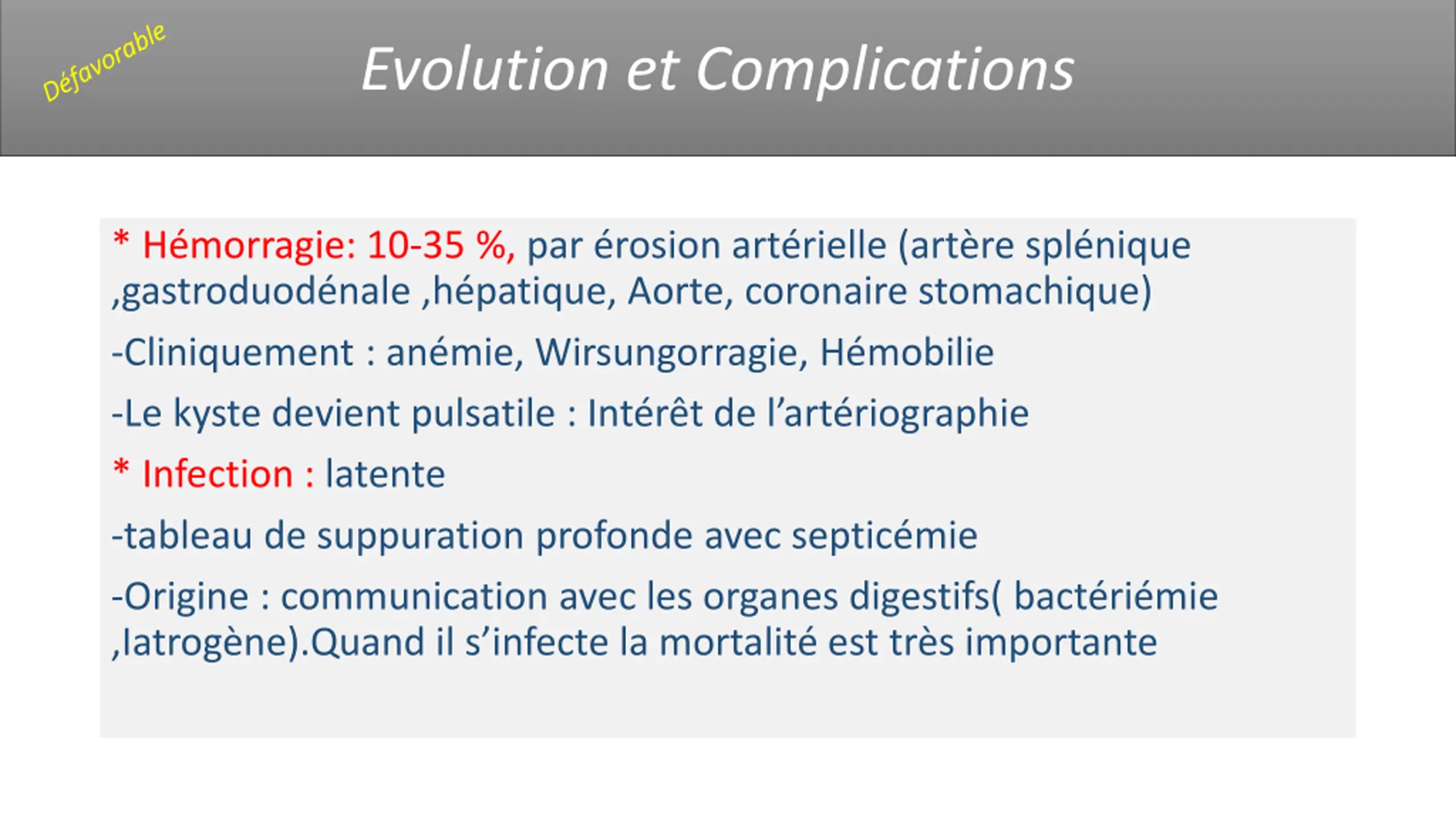 Défavorable

Evolution et Complications

* Hémorragie: 10-35 %, par érosion artérielle (artère splénique ,gastroduodénale ,hépatique, Aorte, coronaire stomachique)

-Cliniquement : anémie, Wirsungorragie, Hémobilie

-Le kyste devient pulsatile : Intérêt de l'artériographie

* Infection : latente

-tableau de suppuration profonde avec septicémie

-Origine : communication avec les organes digestifs( bactériémie ,Iatrogène).Quand il s'infecte la mortalité est très importante